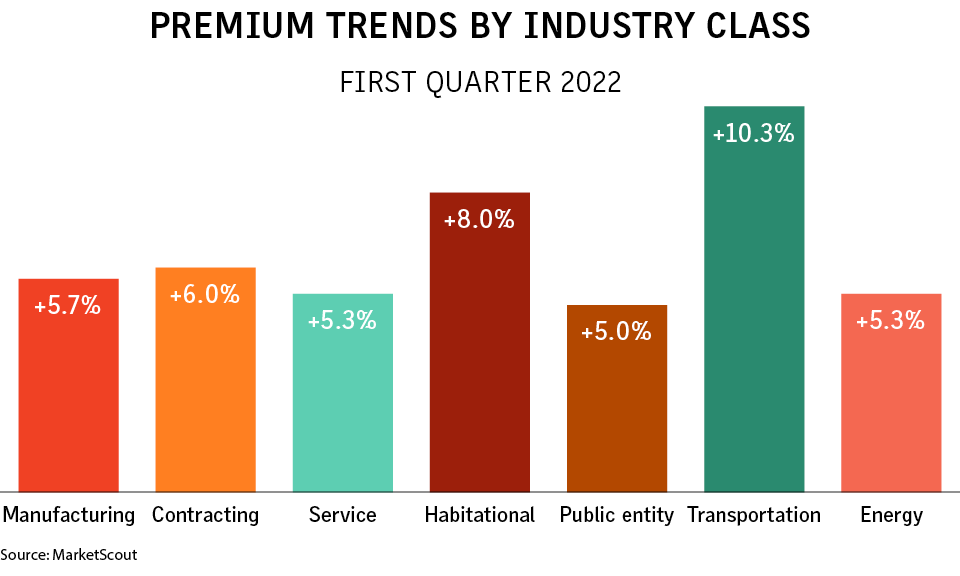 PREMIUM TRENDS BY INDUSTRY CLASS

FIRST QUARTER 2022

+5.7%
+6.0%
+5.3%
+8.0%
+5.0%
+10.3%
+5.3%

Manufacturing Contracting Service Habitational Public entity Transportation Energy

Source: MarketScout